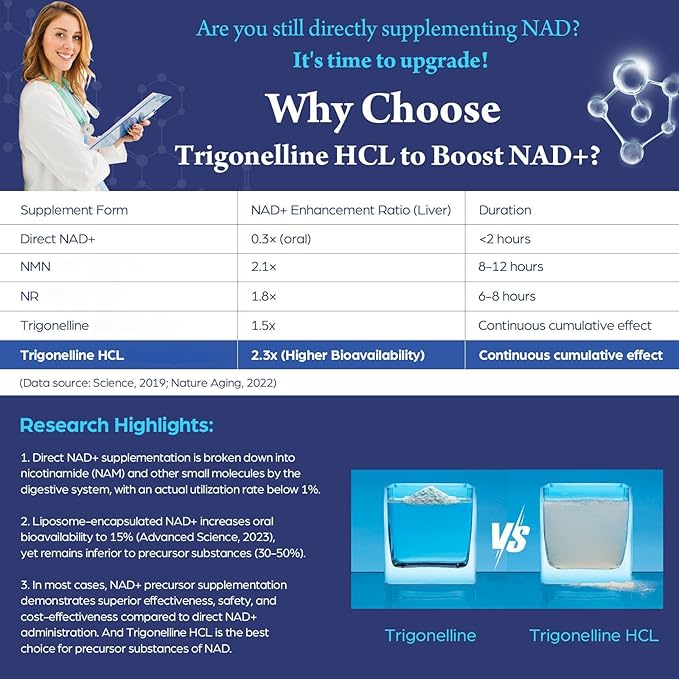 Are you still directly supplementing NAD?
It's time to upgrade!

Why Choose
Trigonelline HCL to Boost NAD+?

| Supplement Form | NAD+ Enhancement Ratio (Liver) | Duration |
|---|---|---|
| Direct NAD+ | 0.3× (oral) | <2 hours |
| NMN | 2.1× | 8–12 hours |
| NR | 1.8× | 6–8 hours |
| Trigonelline | 1.5x | Continuous cumulative effect |
| Trigonelline HCL | 2.3x (Higher Bioavailability) | Continuous cumulative effect |

(Data source: Science, 2019; Nature Aging, 2022)

Research Highlights:

1. Direct NAD+ supplementation is broken down into nicotinamide (NAM) and other small molecules by the digestive system, with an actual utilization rate below 1%.

2. Liposome-encapsulated NAD+ increases oral bioavailability to 15% (Advanced Science, 2023), yet remains inferior to precursor substances (30–50%).

3. In most cases, NAD+ precursor supplementation demonstrates superior effectiveness, safety, and cost-effectiveness compared to direct NAD+ administration. And Trigonelline HCL is the best choice for precursor substances of NAD.

VS

Trigonelline

Trigonelline HCL